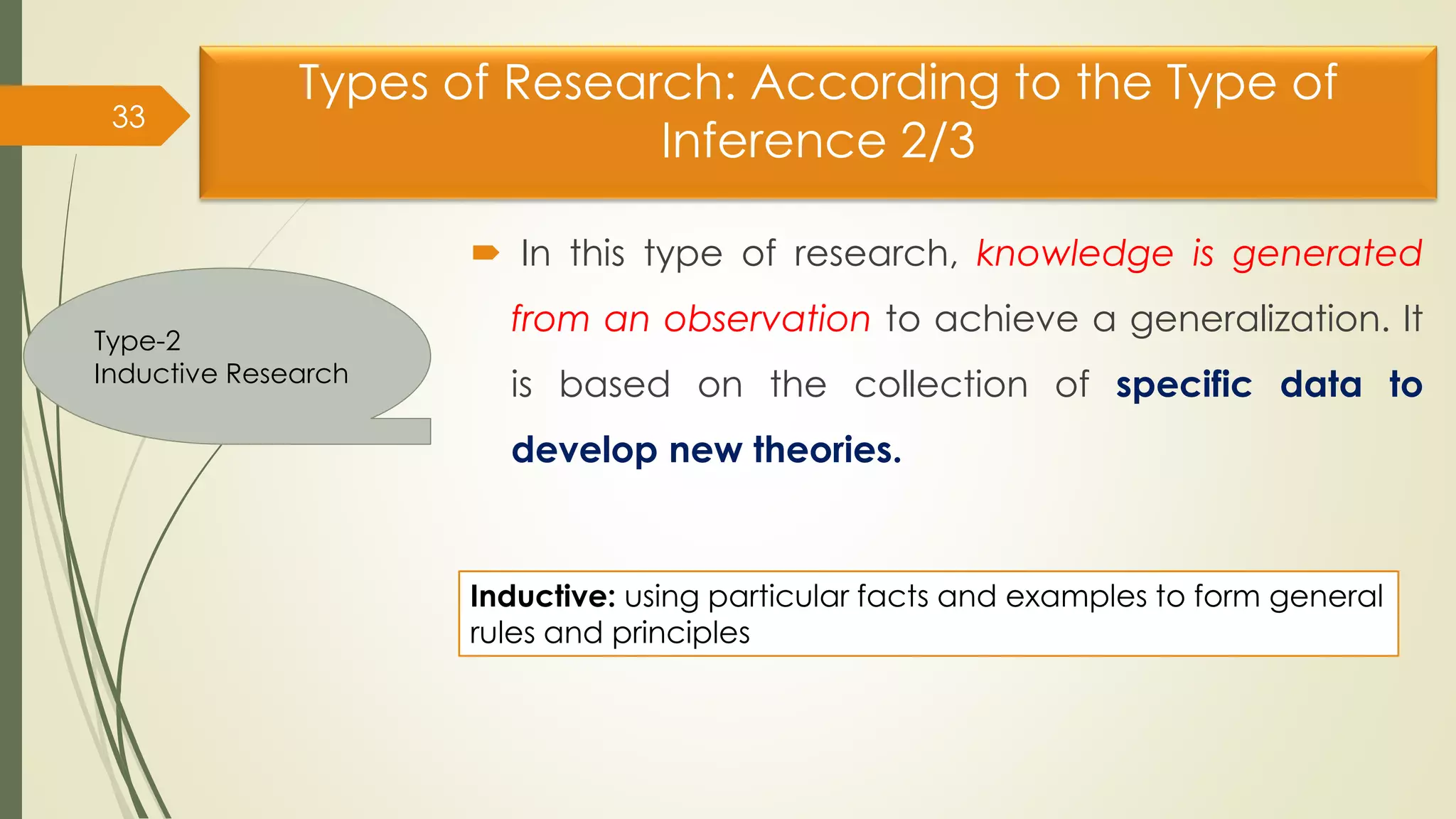 33

Types of Research: According to the Type of Inference 2/3

Type-2
Inductive Research

In this type of research, knowledge is generated from an observation to achieve a generalization. It is based on the collection of specific data to develop new theories.

Inductive: using particular facts and examples to form general rules and principles